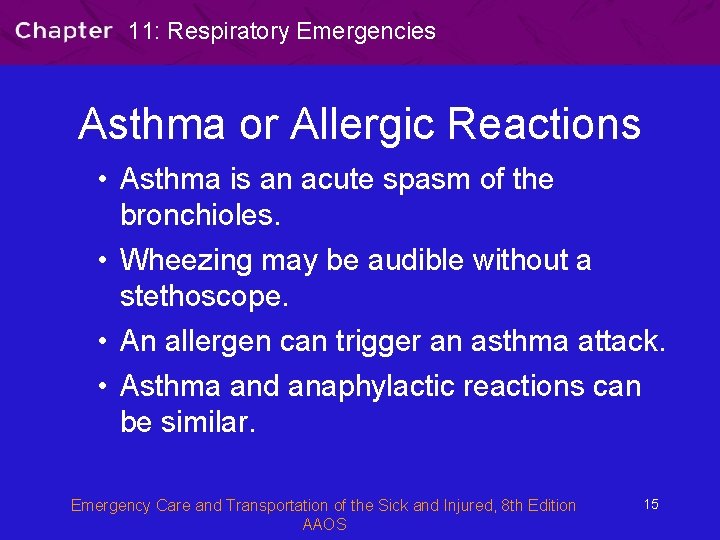 Chapter 11: Respiratory Emergencies

Asthma or Allergic Reactions

• Asthma is an acute spasm of the bronchioles.
• Wheezing may be audible without a stethoscope.
• An allergen can trigger an asthma attack.
• Asthma and anaphylactic reactions can be similar.

Emergency Care and Transportation of the Sick and Injured, 8th Edition
AAOS

15